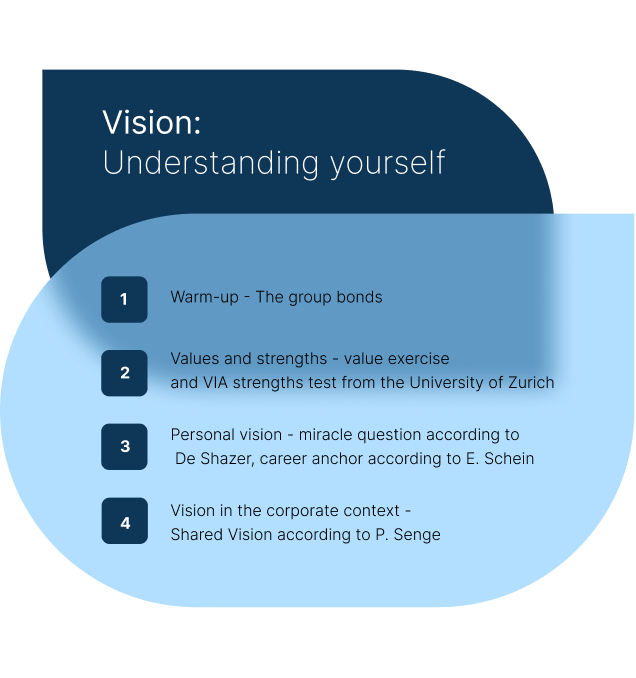 Vision:
Understanding yourself

1 Warm-up - The group bonds

2 Values and strengths - value exercise and VIA strengths test from the University of Zurich

3 Personal vision - miracle question according to De Shazer, career anchor according to E. Schein

4 Vision in the corporate context - Shared Vision according to P. Senge